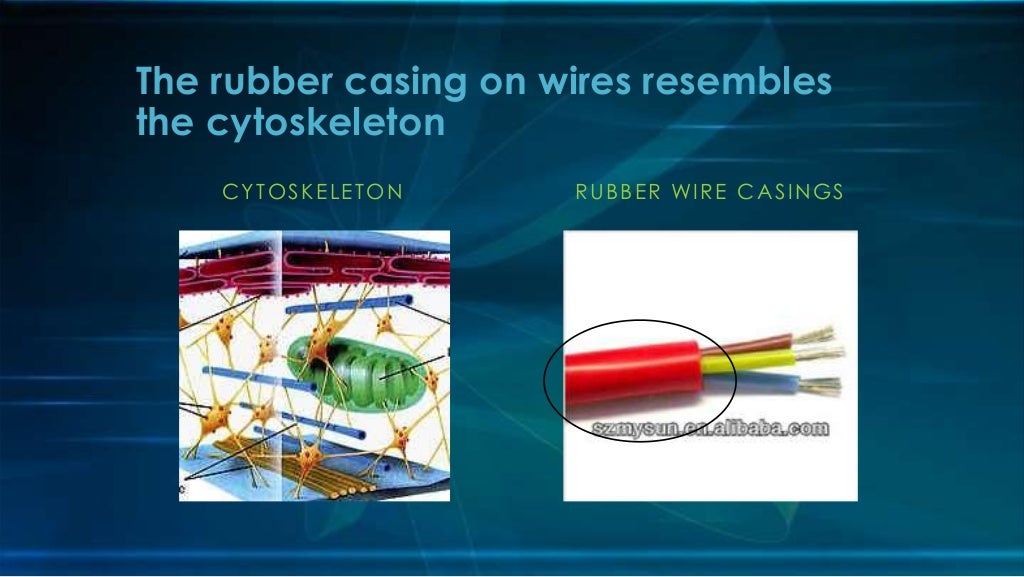 The rubber casing on wires resembles the cytoskeleton

CYTOSKELETON

RUBBER WIRE CASINGS

szmysun.en.alibaba.com